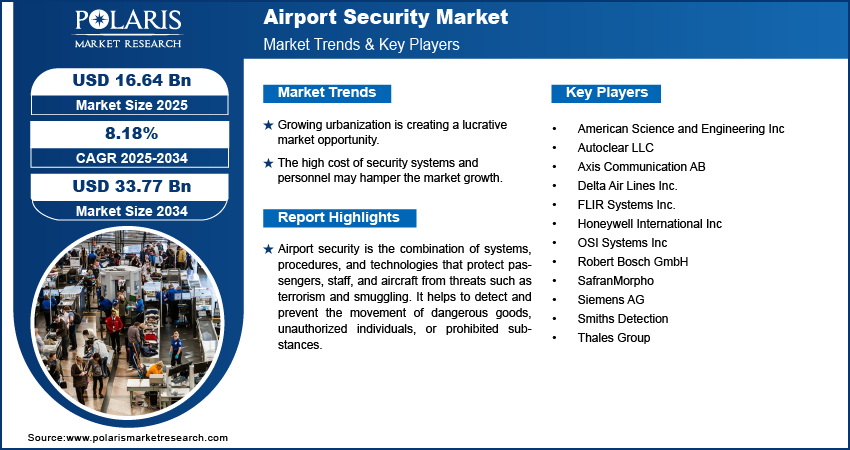 POLARIS
MARKET RESEARCH

Airport Security Market
Market Trends & Key Players

USD 16.64 Bn
Market Size 2025

8.18%
CAGR 2025-2034

USD 33.77 Bn
Market Size 2034

Market Trends

★ Growing urbanization is creating a lucrative market opportunity.

★ The high cost of security systems and personnel may hamper the market growth.

Report Highlights

★ Airport security is the combination of systems, procedures, and technologies that protect passengers, staff, and aircraft from threats such as terrorism and smuggling. It helps to detect and prevent the movement of dangerous goods, unauthorized individuals, or prohibited substances.

Key Players

• American Science and Engineering Inc
• Autoclear LLC
• Axis Communication AB
• Delta Air Lines Inc.
• FLIR Systems Inc.
• Honeywell International Inc
• OSI Systems Inc
• Robert Bosch GmbH
• SafranMorpho
• Siemens AG
• Smiths Detection
• Thales Group

Source:www.polarismarketresearch.com